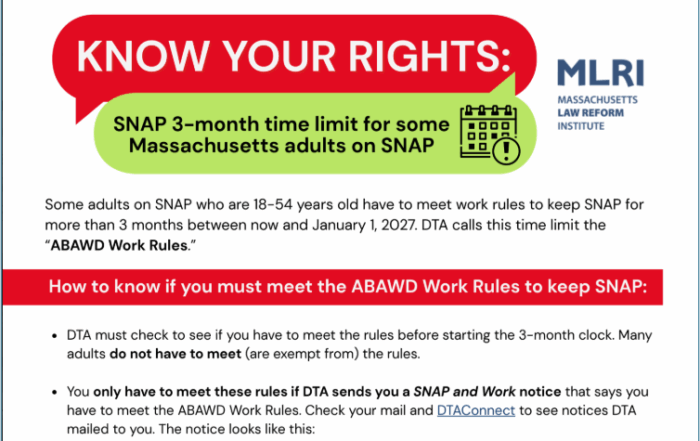 KNOW YOUR RIGHTS:

SNAP 3-month time limit for some Massachusetts adults on SNAP

MLRI
MASSACHUSETTS
LAW REFORM
INSTITUTE

Some adults on SNAP who are 18-54 years old have to meet work rules to keep SNAP for more than 3 months between now and January 1, 2027. DTA calls this time limit the "ABAWD Work Rules."

How to know if you must meet the ABAWD Work Rules to keep SNAP:

• DTA must check to see if you have to meet the rules before starting the 3-month clock. Many adults do not have to meet (are exempt from) the rules.

• You only have to meet these rules if DTA sends you a SNAP and Work notice that says you have to meet the ABAWD Work Rules. Check your mail and DTAConnect to see notices DTA mailed to you. The notice looks like this: